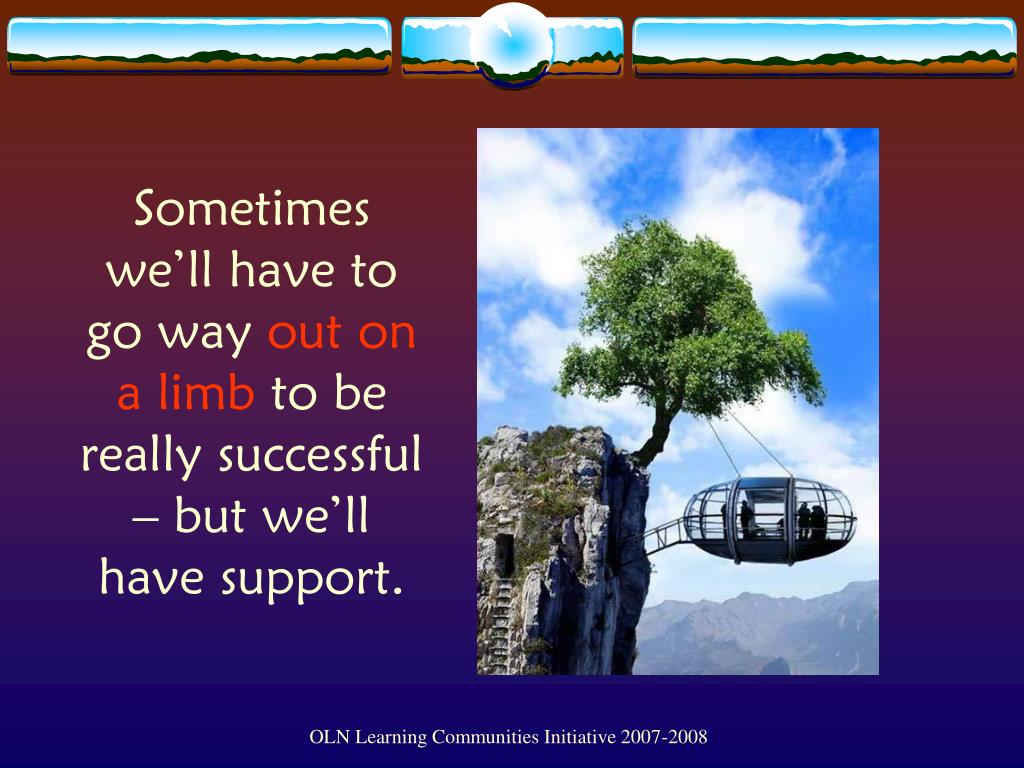 Sometimes we’ll have to go way out on a limb to be really successful – but we’ll have support.

OLN Learning Communities Initiative 2007-2008